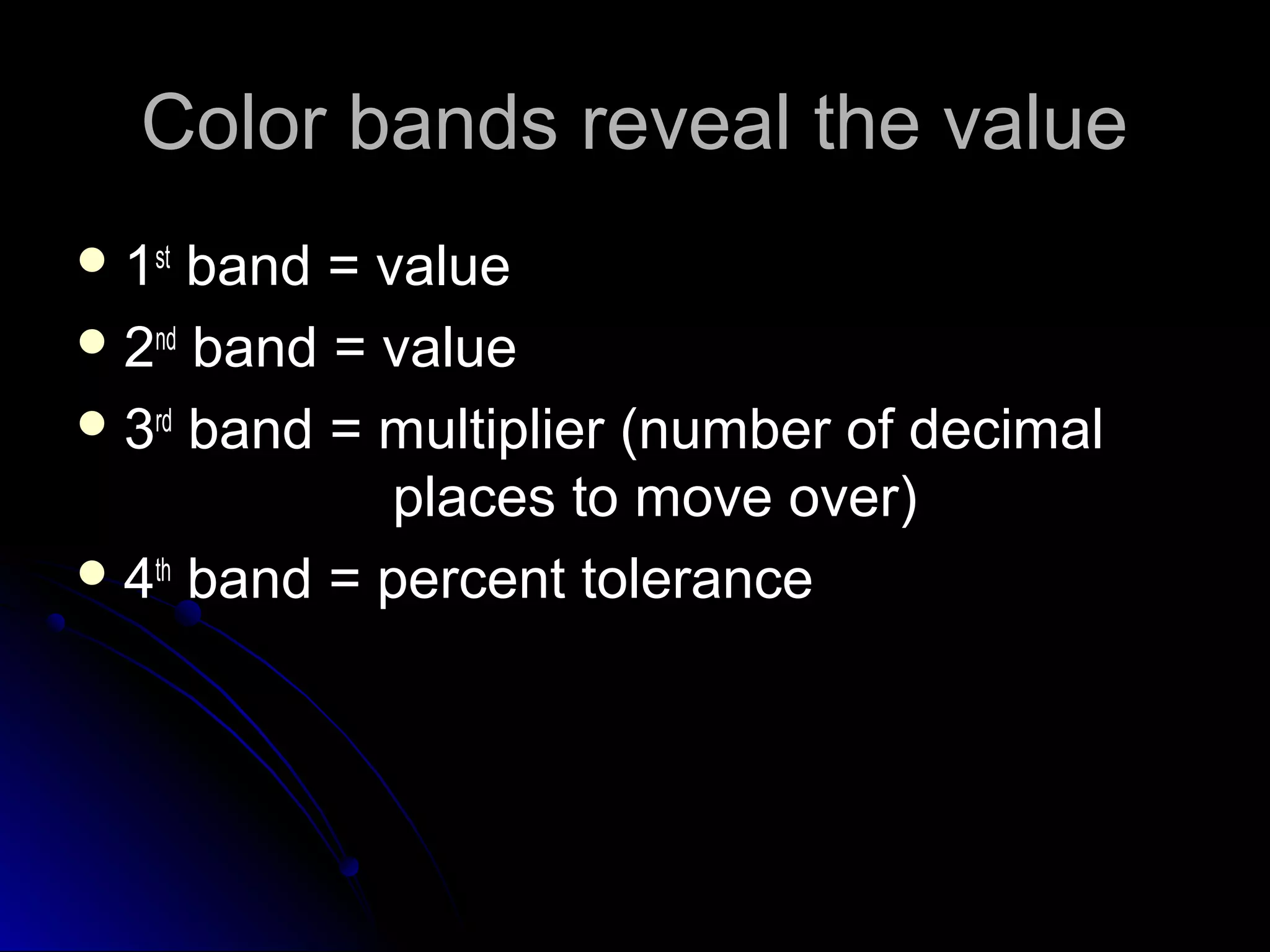 Color bands reveal the value

- 1st band = value
- 2nd band = value
- 3rd band = multiplier (number of decimal places to move over)
- 4th band = percent tolerance